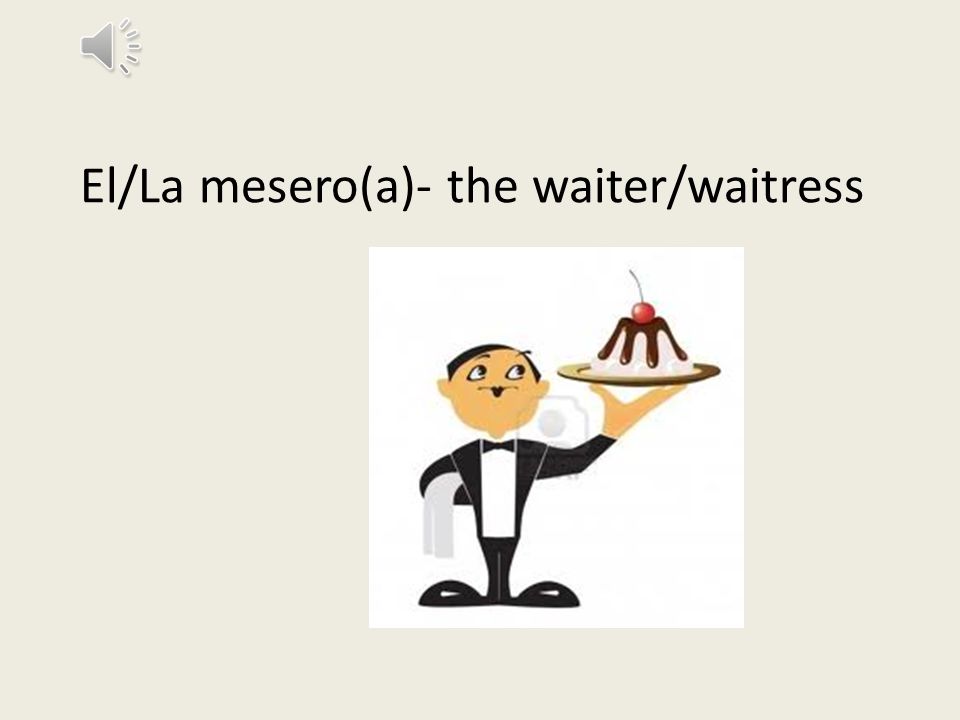 El/La mesero(a)- the waiter/waitress